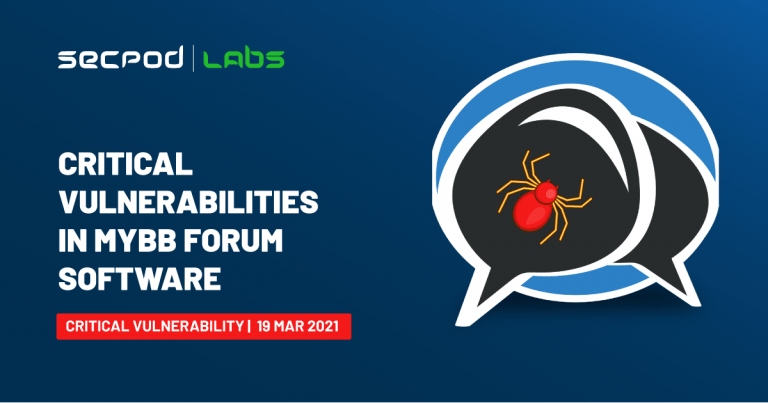 SECPOD | LABS

CRITICAL VULNERABILITIES IN MYBB FORUM SOFTWARE

CRITICAL VULNERABILITY | 19 MAR 2021